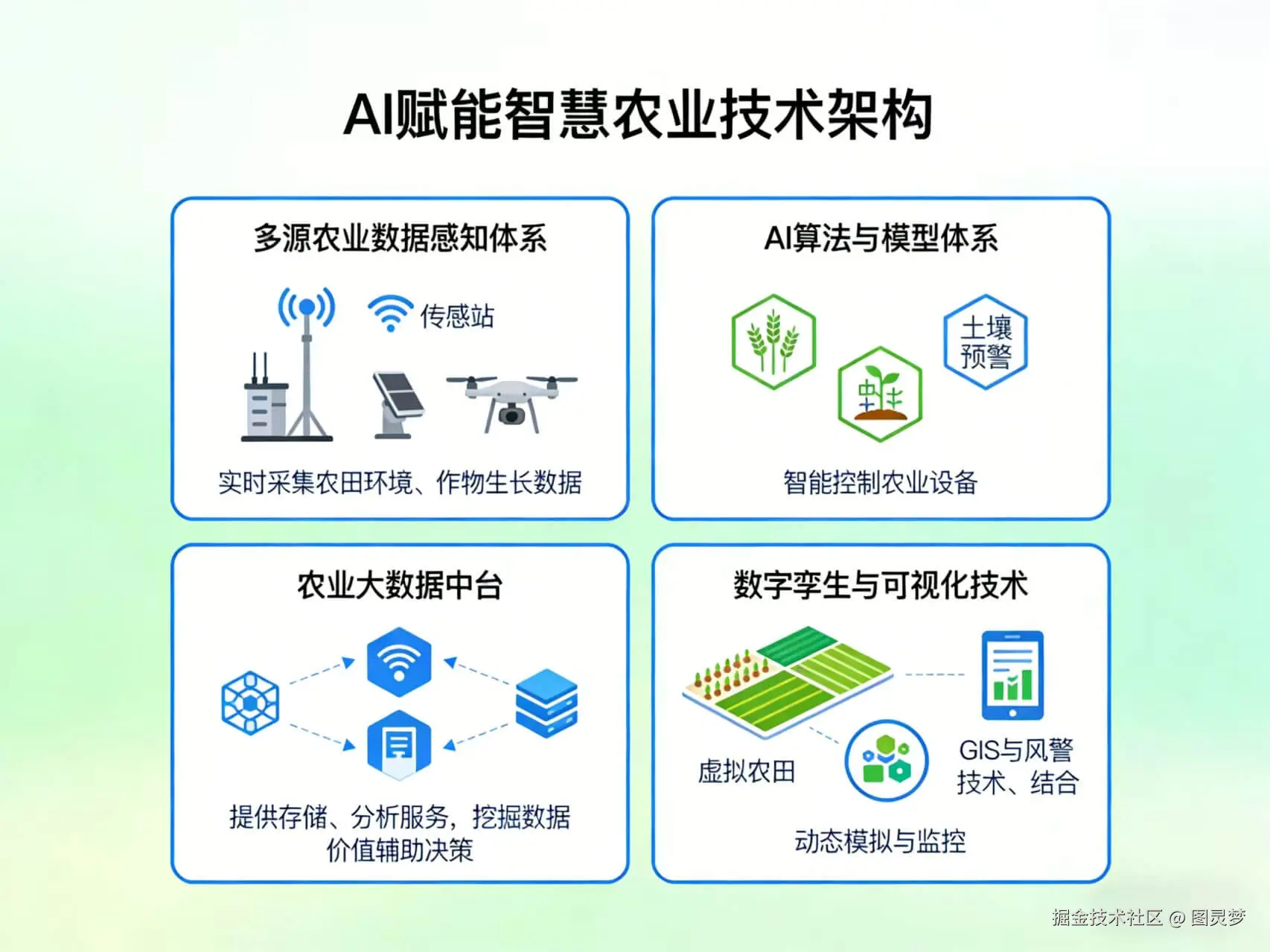 AI赋能智慧农业技术架构

多源农业数据感知体系

传感站

实时采集农田环境、作物生长数据

AI算法与模型体系

土壤预警

智能控制农业设备

农业大数据中台

提供存储、分析服务，挖掘数据价值辅助决策

数字孪生与可视化技术

虚拟农田

GIS与风警技术、结合

动态模拟与监控

掘金技术社区 @ 图灵梦